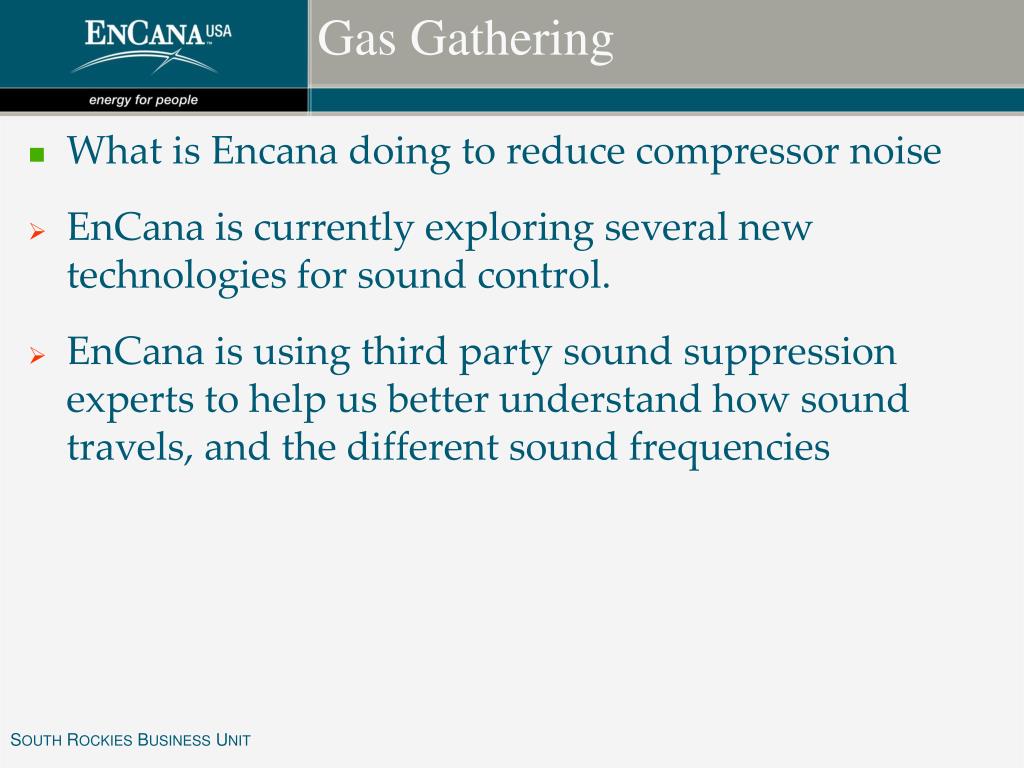 ENCANA USA
energy for people

Gas Gathering

What is Encana doing to reduce compressor noise

EnCana is currently exploring several new technologies for sound control.

EnCana is using third party sound suppression experts to help us better understand how sound travels, and the different sound frequencies

SOUTH ROCKIES BUSINESS UNIT